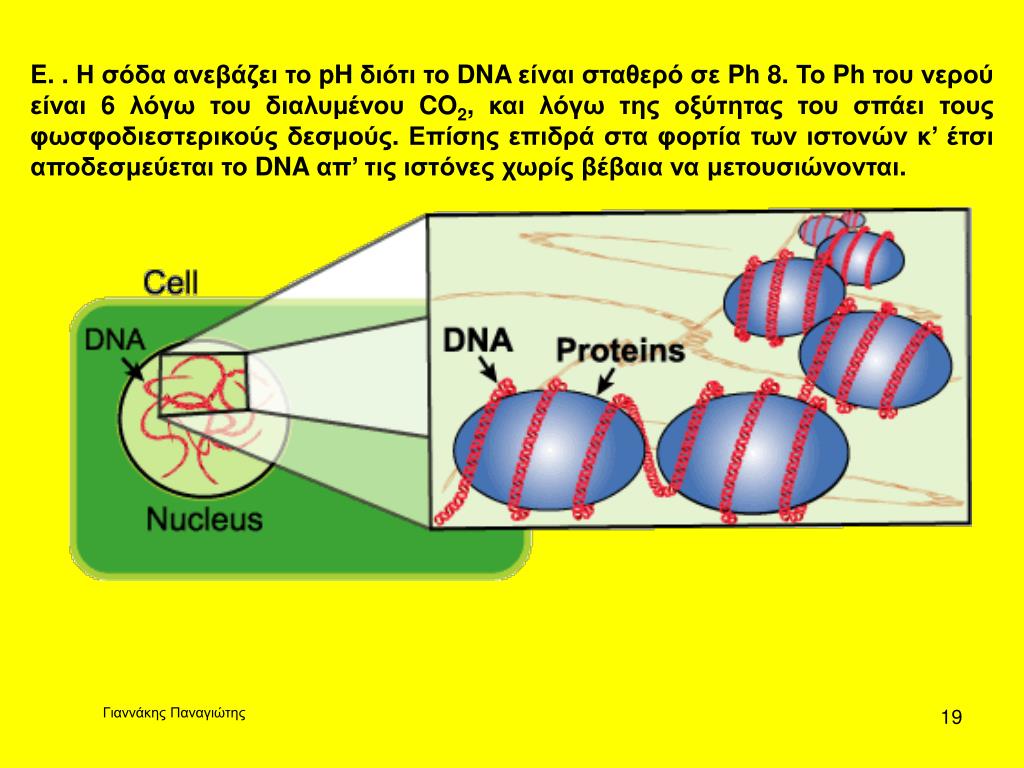 Ε. . Η σόδα ανεβάζει το pH διότι το DNA είναι σταθερό σε Ph 8. Το Ph του νερού είναι 6 λόγω του διαλυμένου $CO_2$, και λόγω της οξύτητας του σπάει τους φωσφοδιεστερικούς δεσμούς. Επίσης επιδρά στα φορτία των ιστονών κ’ έτσι αποδεσμεύεται το DNA απ’ τις ιστόνες χωρίς βέβαια να μετουσιώνονται.

Cell
DNA
Nucleus
DNA
Proteins

Γιαννάκης Παναγιώτης

19